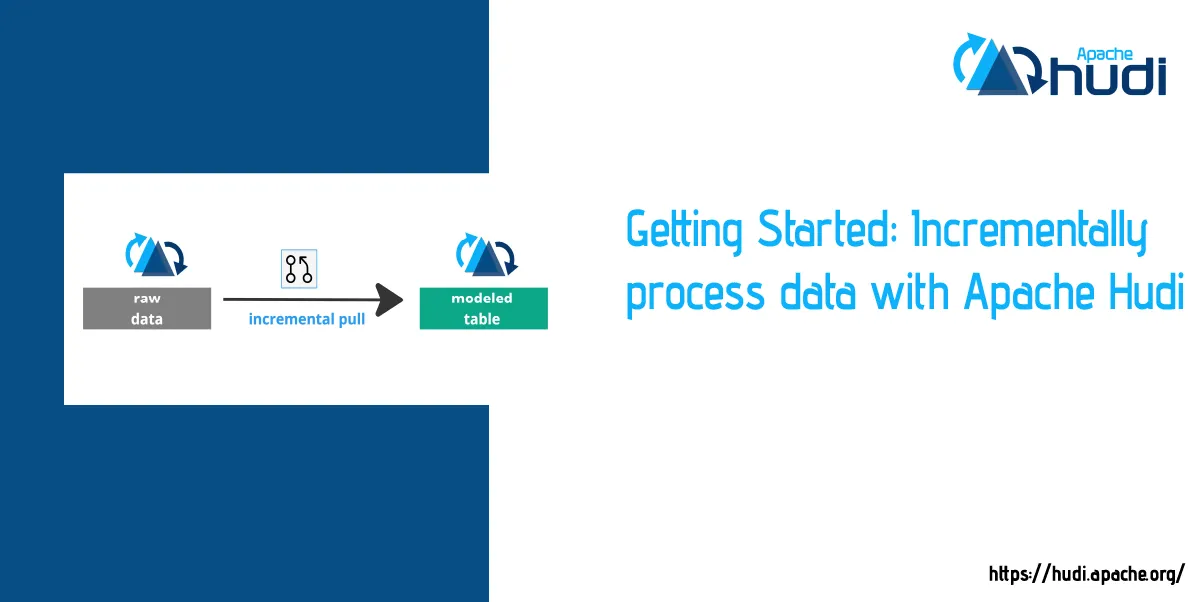 Apache hudi

raw data

incremental pull

modeled table

Getting Started: Incrementally process data with Apache Hudi

https://hudi.apache.org/